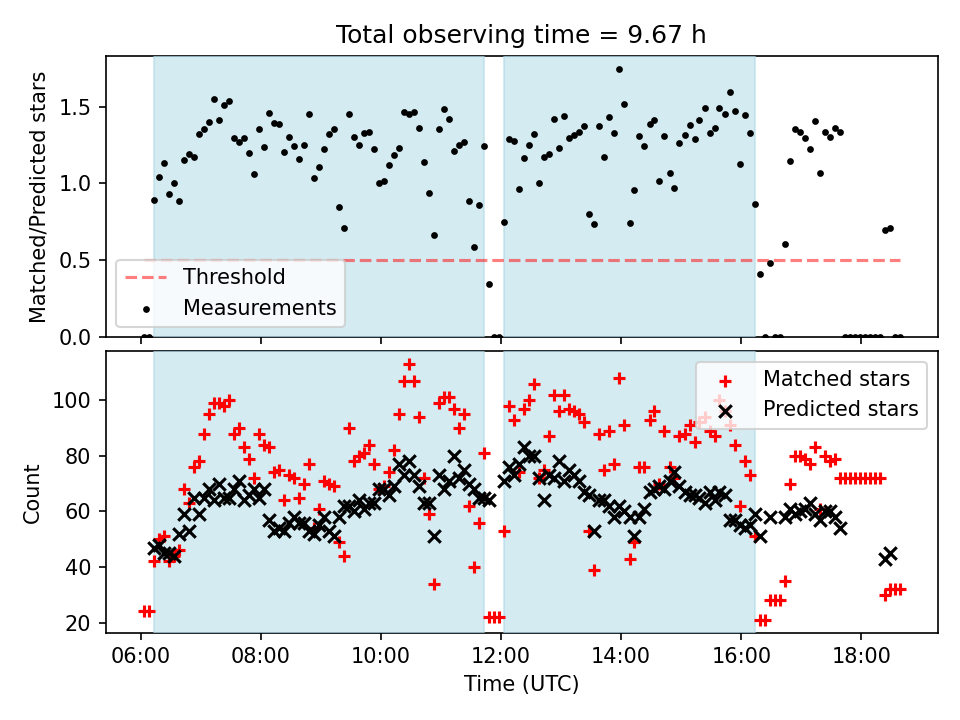 Total observing time = 9.67 h

Matched/Predicted stars

1.5
1.0
0.5
0.0

Threshold
Measurements

Count

100
80
60
40
20

Matched stars
Predicted stars

06:00
08:00
10:00
12:00
14:00
16:00
18:00

Time (UTC)